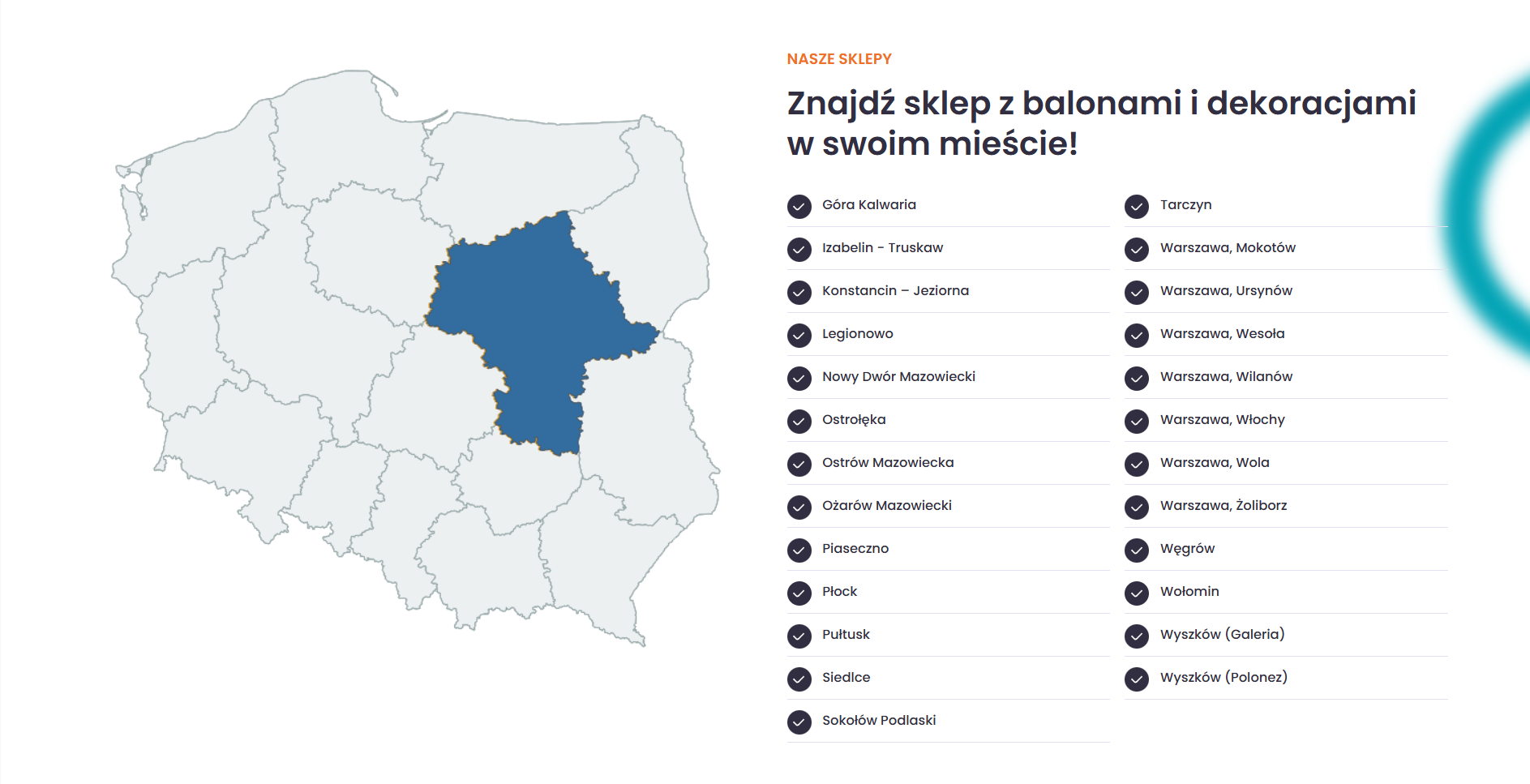 NASZE SKLEPY

Znajdź sklep z balonami i dekoracjami w swoim mieście!

Góra Kalwaria
Izabelin - Truskaw
Konstancin – Jeziorna
Legionowo
Nowy Dwór Mazowiecki
Ostrołęka
Ostrów Mazowiecka
Ożarów Mazowiecki
Piaseczno
Płock
Pułtusk
Siedlce
Sokołów Podlaski

Tarczyn
Warszawa, Mokotów
Warszawa, Ursynów
Warszawa, Wesoła
Warszawa, Wilanów
Warszawa, Włochy
Warszawa, Wola
Warszawa, Żoliborz
Węgrów
Wołomin
Wyszków (Galeria)
Wyszków (Polonez)